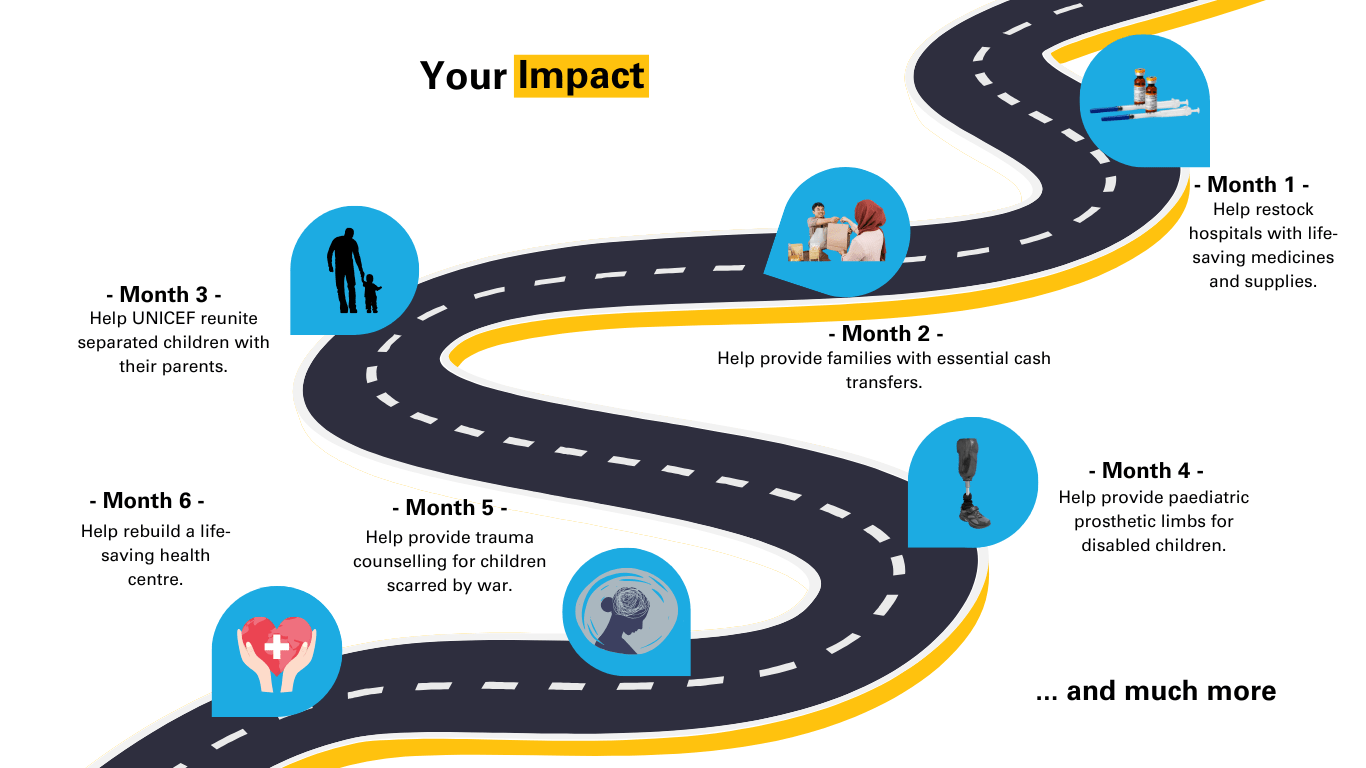 Your Impact

- Month 1 -
Help restock hospitals with life-saving medicines and supplies.

- Month 2 -
Help provide families with essential cash transfers.

- Month 3 -
Help UNICEF reunite separated children with their parents.

- Month 4 -
Help provide paediatric prosthetic limbs for disabled children.

- Month 5 -
Help provide trauma counselling for children scarred by war.

- Month 6 -
Help rebuild a life-saving health centre.

... and much more